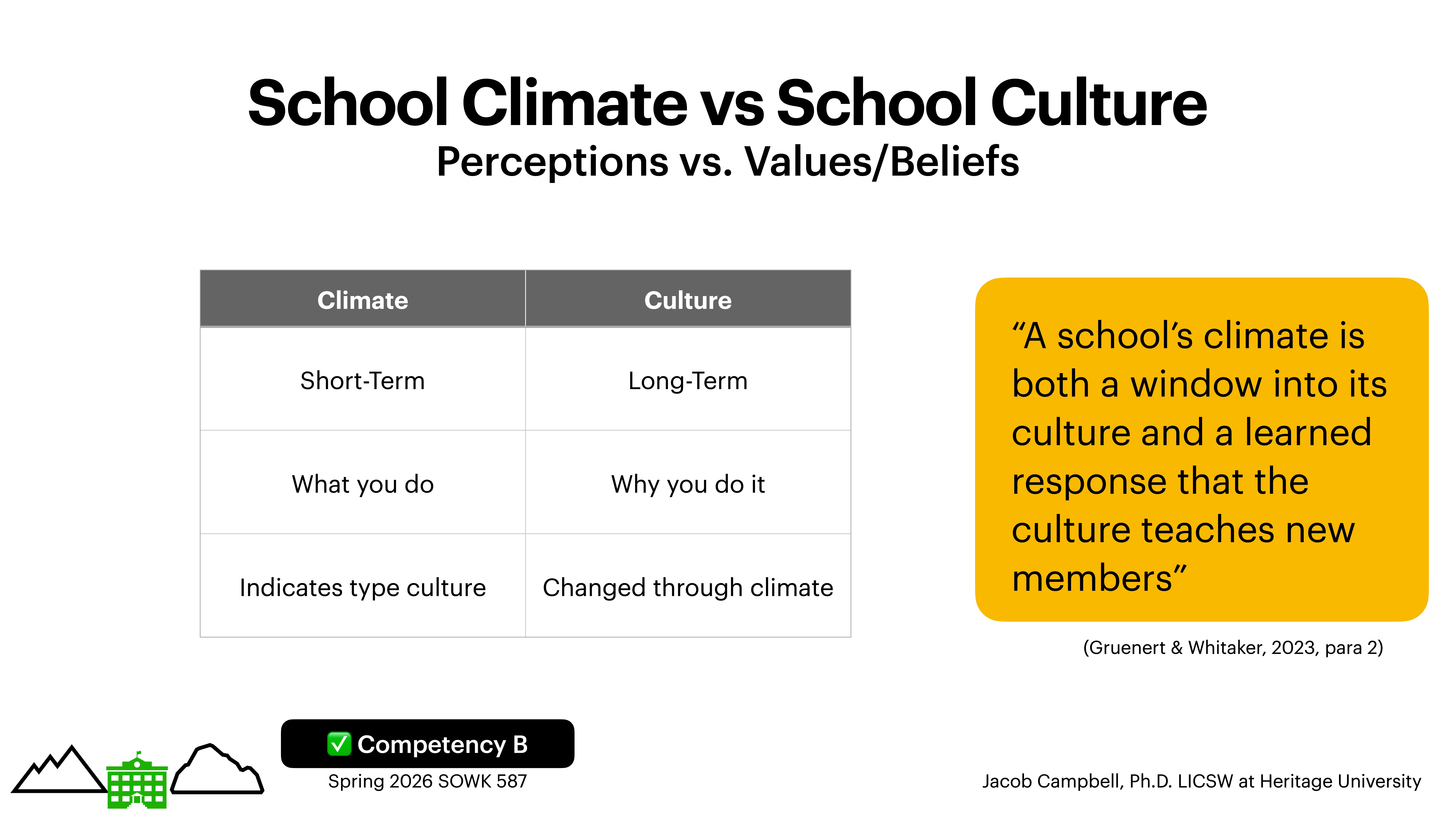 School Climate vs School Culture

Perceptions vs. Values/Beliefs

| Climate | Culture |
|---|---|
| Short-Term | Long-Term |
| What you do | Why you do it |
| Indicates type culture | Changed through climate |

“A school’s climate is both a window into its culture and a learned response that the culture teaches new members”

(Gruenert & Whitaker, 2023, para 2)

✅ Competency B

Spring 2026 SOWK 587

Jacob Campbell, Ph.D. LICSW at Heritage University